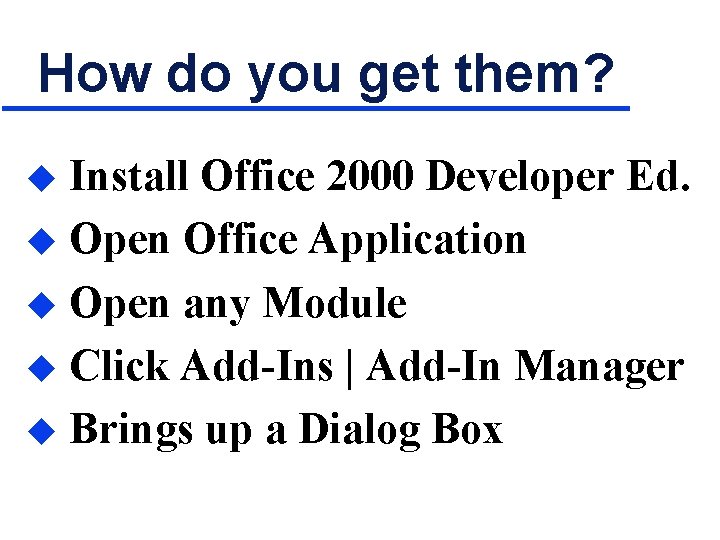 How do you get them?

◆ Install Office 2000 Developer Ed.
◆ Open Office Application
◆ Open any Module
◆ Click Add-Ins | Add-In Manager
◆ Brings up a Dialog Box